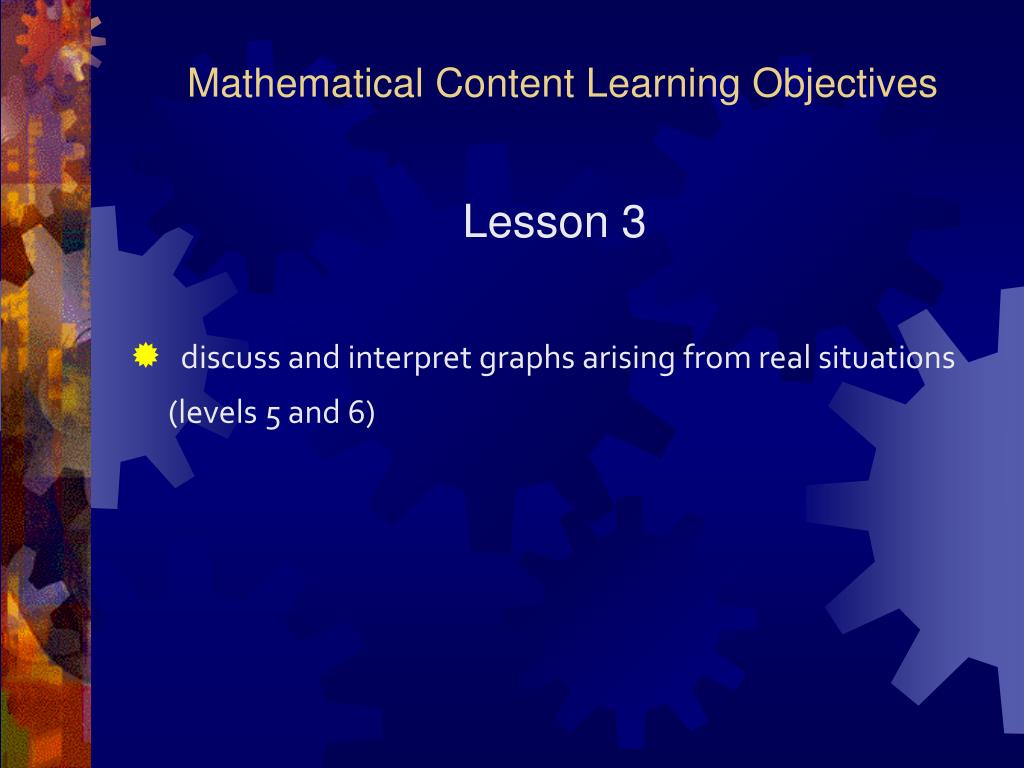 Mathematical Content Learning Objectives

Lesson 3

discuss and interpret graphs arising from real situations (levels 5 and 6)